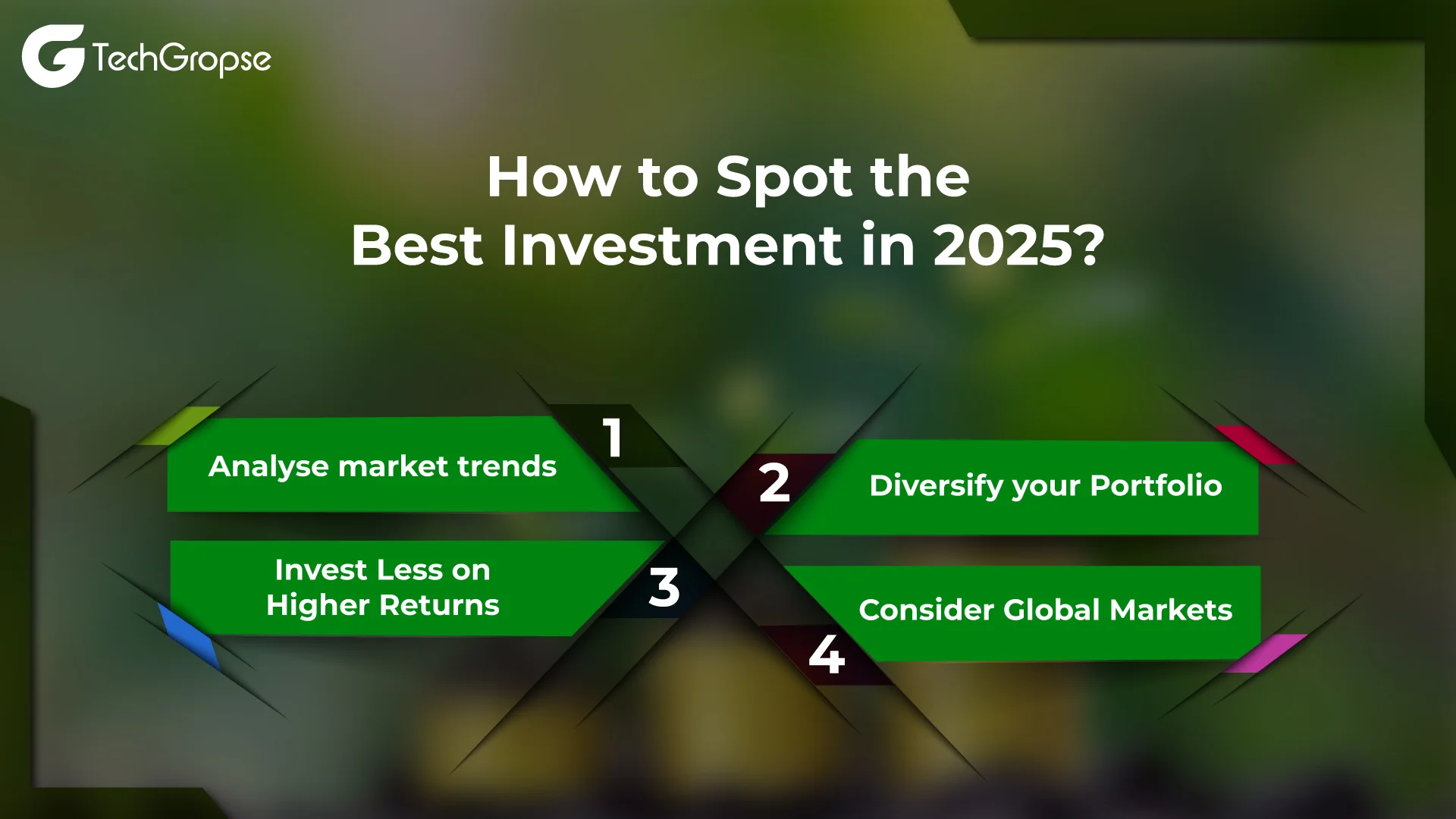 TechGropse

How to Spot the Best Investment in 2025?

1
Analyse market trends

2
Diversify your Portfolio

3
Invest Less on Higher Returns

4
Consider Global Markets